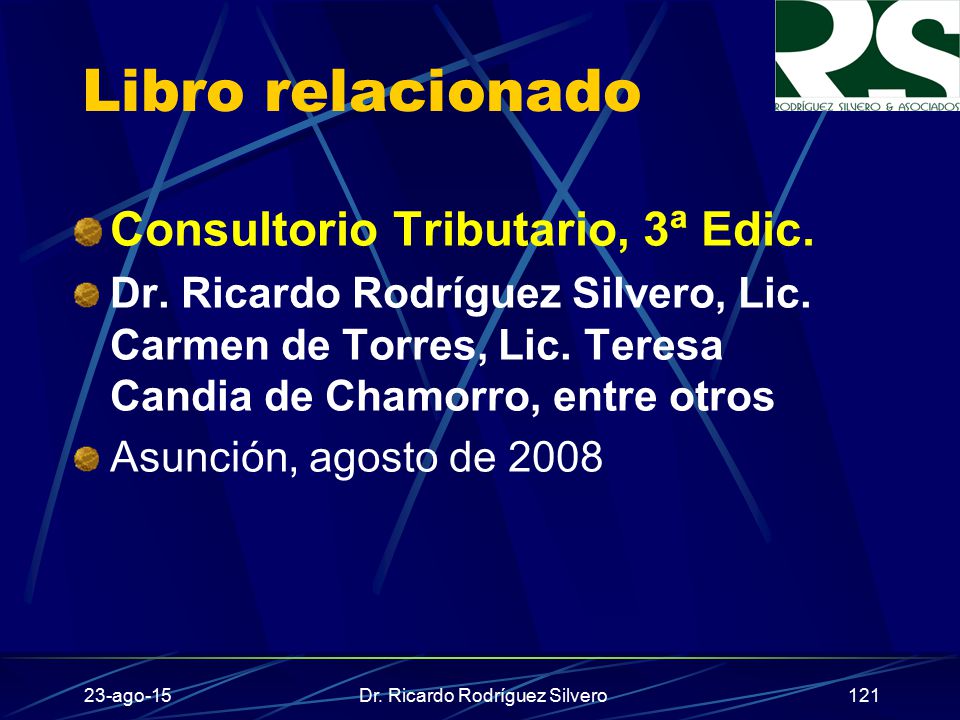 RS
RODRÍGUEZ SILVERO & ASOCIADOS

Libro relacionado

Consultorio Tributario, 3ª Edic.

Dr. Ricardo Rodríguez Silvero, Lic. Carmen de Torres, Lic. Teresa Candia de Chamorro, entre otros

Asunción, agosto de 2008

23-ago-15
Dr. Ricardo Rodríguez Silvero
121